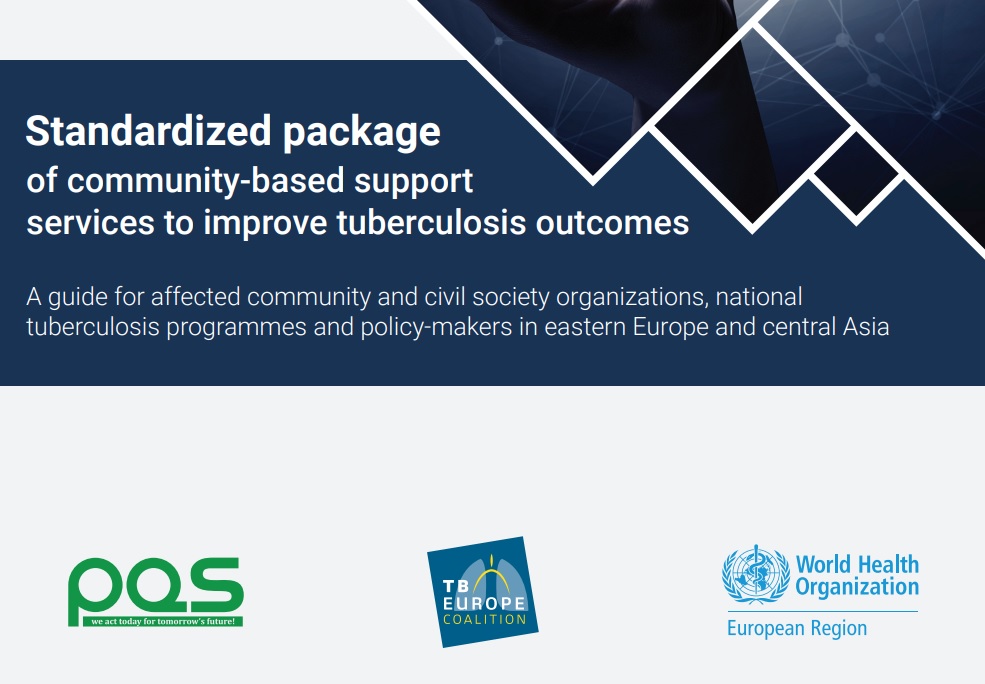 Standardized package
of community-based support services to improve tuberculosis outcomes

A guide for affected community and civil society organizations, national tuberculosis programmes and policy-makers in eastern Europe and central Asia

pas
we act today for tomorrow's future!

TB EUROPE COALITION

World Health Organization
European Region